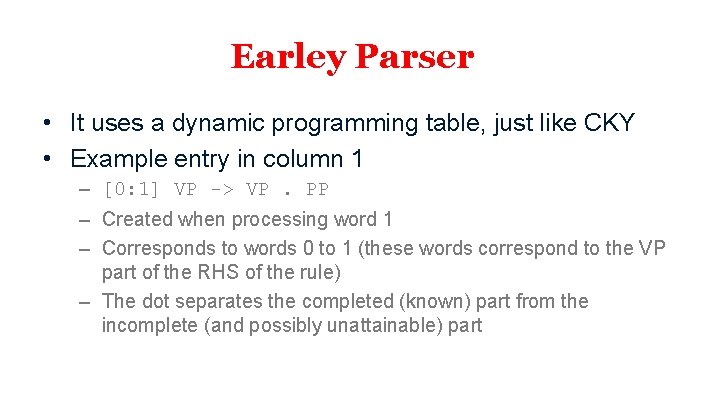 Earley Parser

• It uses a dynamic programming table, just like CKY
• Example entry in column 1
– [0:1] VP -> VP . PP
– Created when processing word 1
– Corresponds to words 0 to 1 (these words correspond to the VP part of the RHS of the rule)
– The dot separates the completed (known) part from the incomplete (and possibly unattainable) part